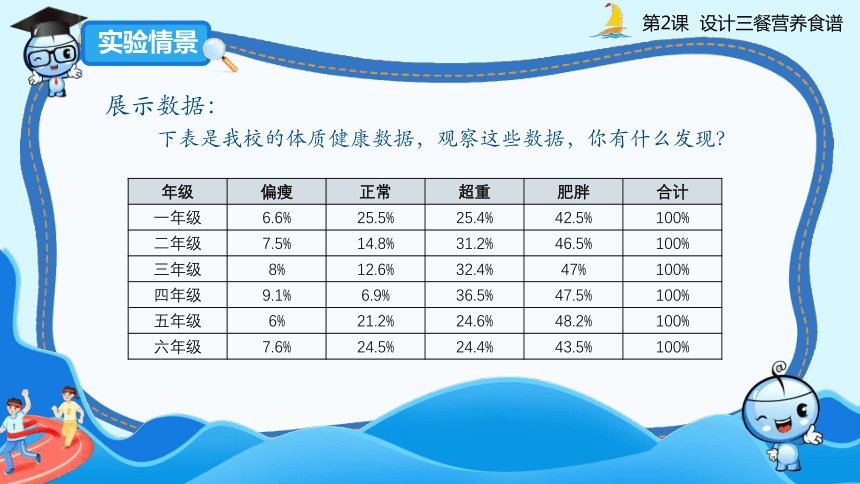 实验情景

第2课 设计三餐营养食谱

展示数据：

下表是我校的体质健康数据，观察这些数据，你有什么发现？

| 年级 | 偏瘦 | 正常 | 超重 | 肥胖 | 合计 |
|---|---|---|---|---|---|
| 一年级 | 6.6% | 25.5% | 25.4% | 42.5% | 100% |
| 二年级 | 7.5% | 14.8% | 31.2% | 46.5% | 100% |
| 三年级 | 8% | 12.6% | 32.4% | 47% | 100% |
| 四年级 | 9.1% | 6.9% | 36.5% | 47.5% | 100% |
| 五年级 | 6% | 21.2% | 24.6% | 48.2% | 100% |
| 六年级 | 7.6% | 24.5% | 24.4% | 43.5% | 100% |